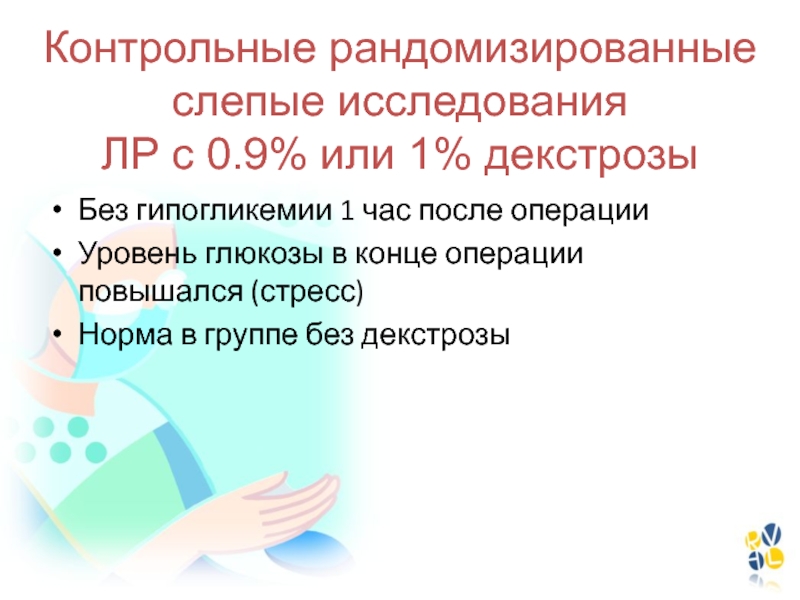 Контрольные рандомизированные слепые исследования
ЛР с 0.9% или 1% декстрозы

• Без гипогликемии 1 час после операции
• Уровень глюкозы в конце операции повышался (стресс)
• Норма в группе без декстрозы